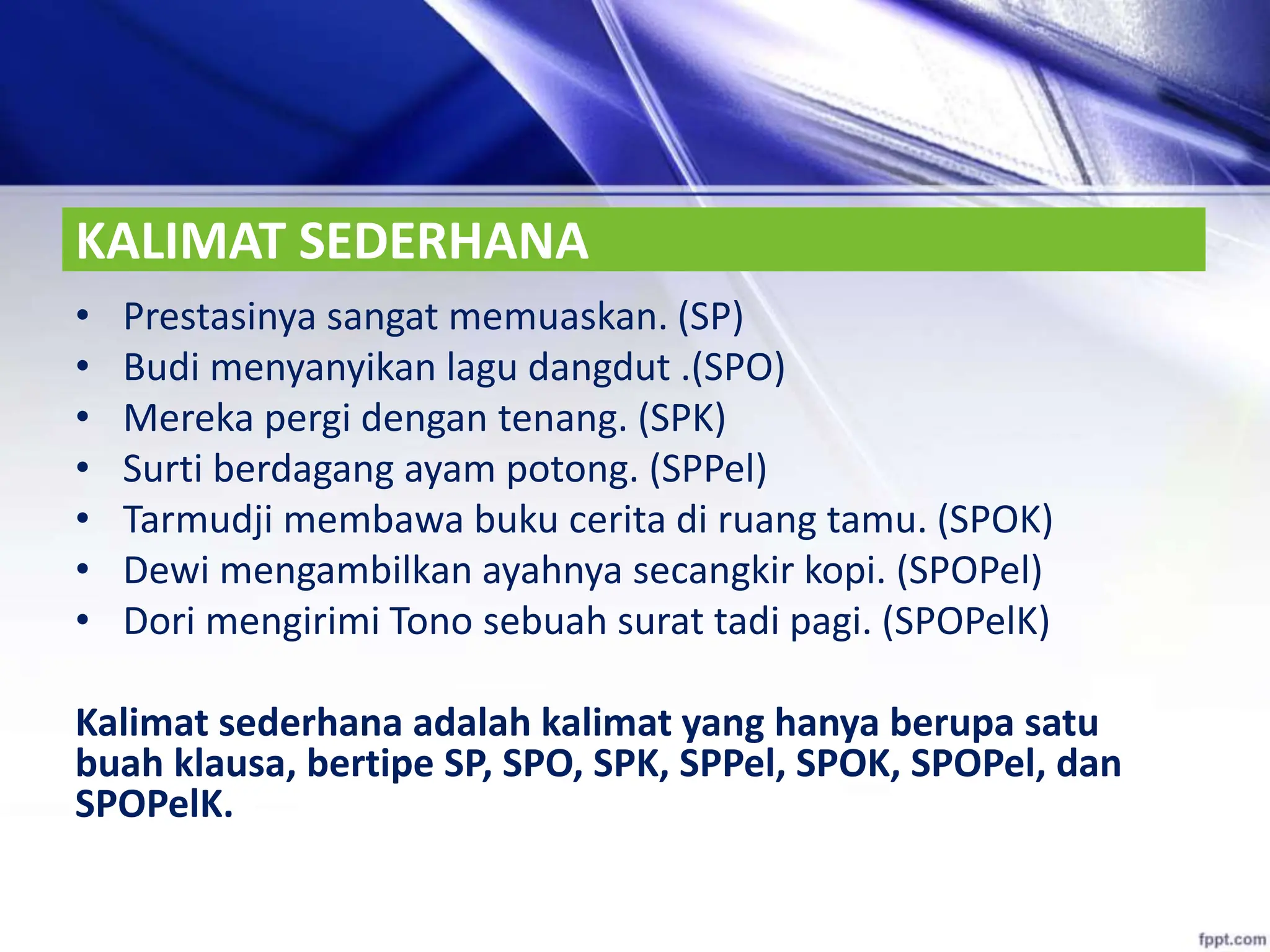 KALIMAT SEDERHANA

• Prestasinya sangat memuaskan. (SP)
• Budi menyanyikan lagu dangdut .(SPO)
• Mereka pergi dengan tenang. (SPK)
• Surti berdagang ayam potong. (SPPel)
• Tarmudji membawa buku cerita di ruang tamu. (SPOK)
• Dewi mengambilkan ayahnya secangkir kopi. (SPOPel)
• Dori mengirimi Tono sebuah surat tadi pagi. (SPOPelK)

Kalimat sederhana adalah kalimat yang hanya berupa satu buah klausa, bertipe SP, SPO, SPK, SPPel, SPOK, SPOPel, dan SPOPelK.

fppt.com